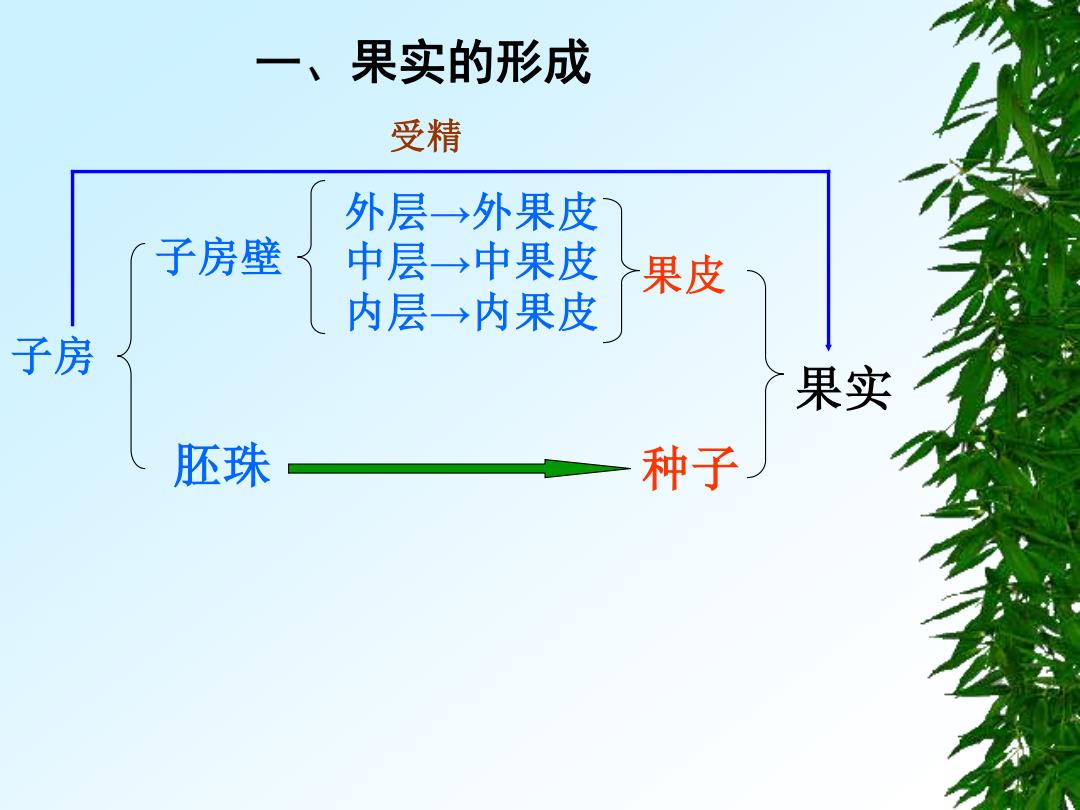 一、果实的形成

受精

子房

子房壁

外层→外果皮
中层→中果皮
内层→内果皮

果皮

胚珠

种子

果实